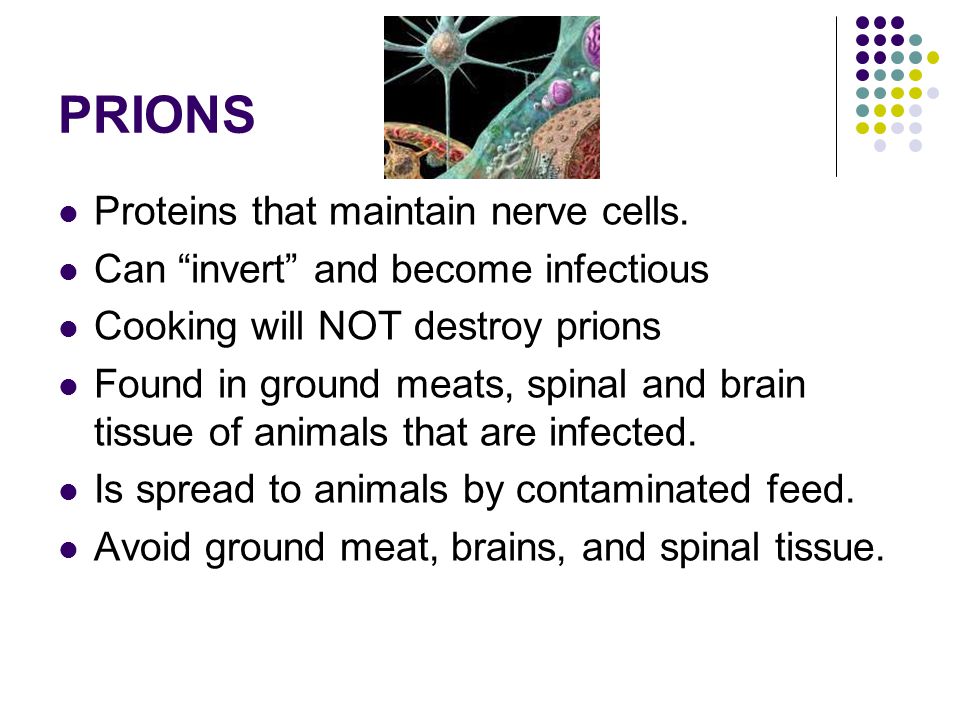 PRIONS

- Proteins that maintain nerve cells.
- Can “invert” and become infectious
- Cooking will NOT destroy prions
- Found in ground meats, spinal and brain tissue of animals that are infected.
- Is spread to animals by contaminated feed.
- Avoid ground meat, brains, and spinal tissue.